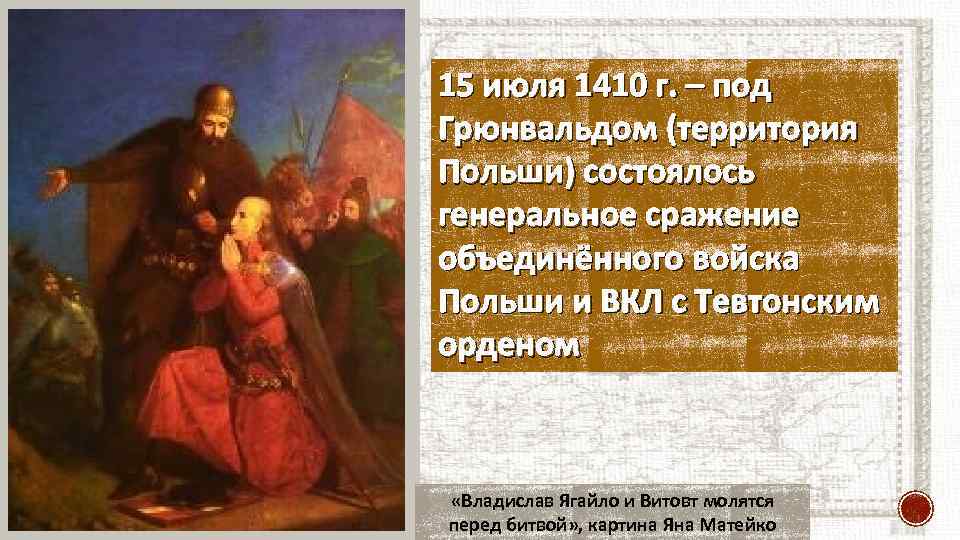 15 июля 1410 г. – под Грюнвальдом (территория Польши) состоялось генеральное сражение объединённого войска Польши и ВКЛ с Тевтонским орденом

«Владислав Ягайло и Витовт молятся перед битвой», картина Яна Матейко